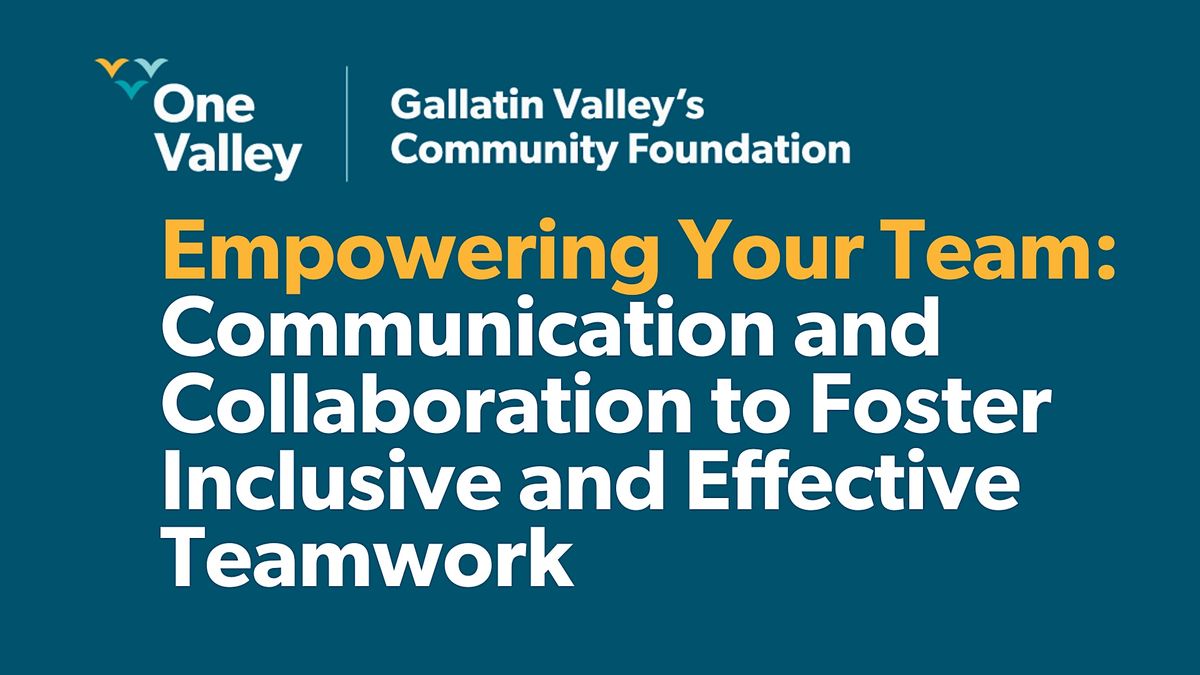 One Valley

Gallatin Valley's Community Foundation

Empowering Your Team:
Communication and Collaboration to Foster Inclusive and Effective Teamwork